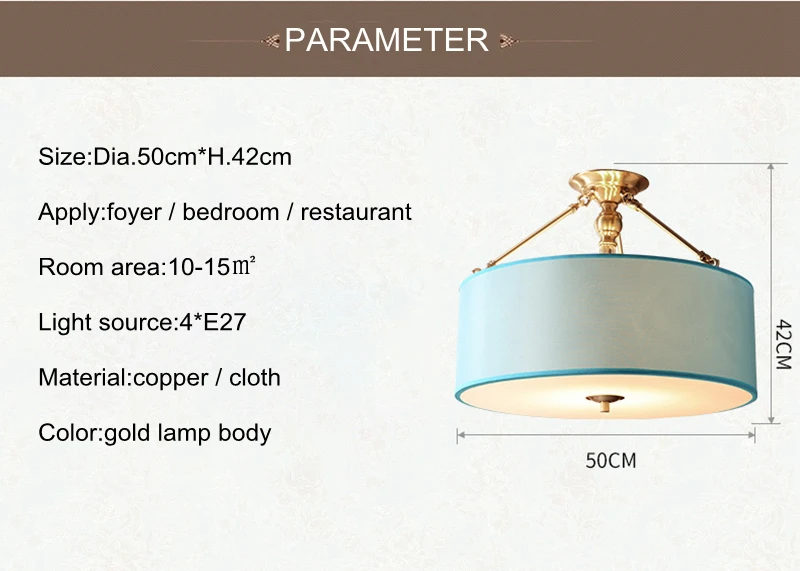 PARAMETER

Size:Dia.50cm*H.42cm

Apply:foyer / bedroom / restaurant

Room area:10-15㎡

Light source:4*E27

Material:copper / cloth

Color:gold lamp body

42CM

50CM